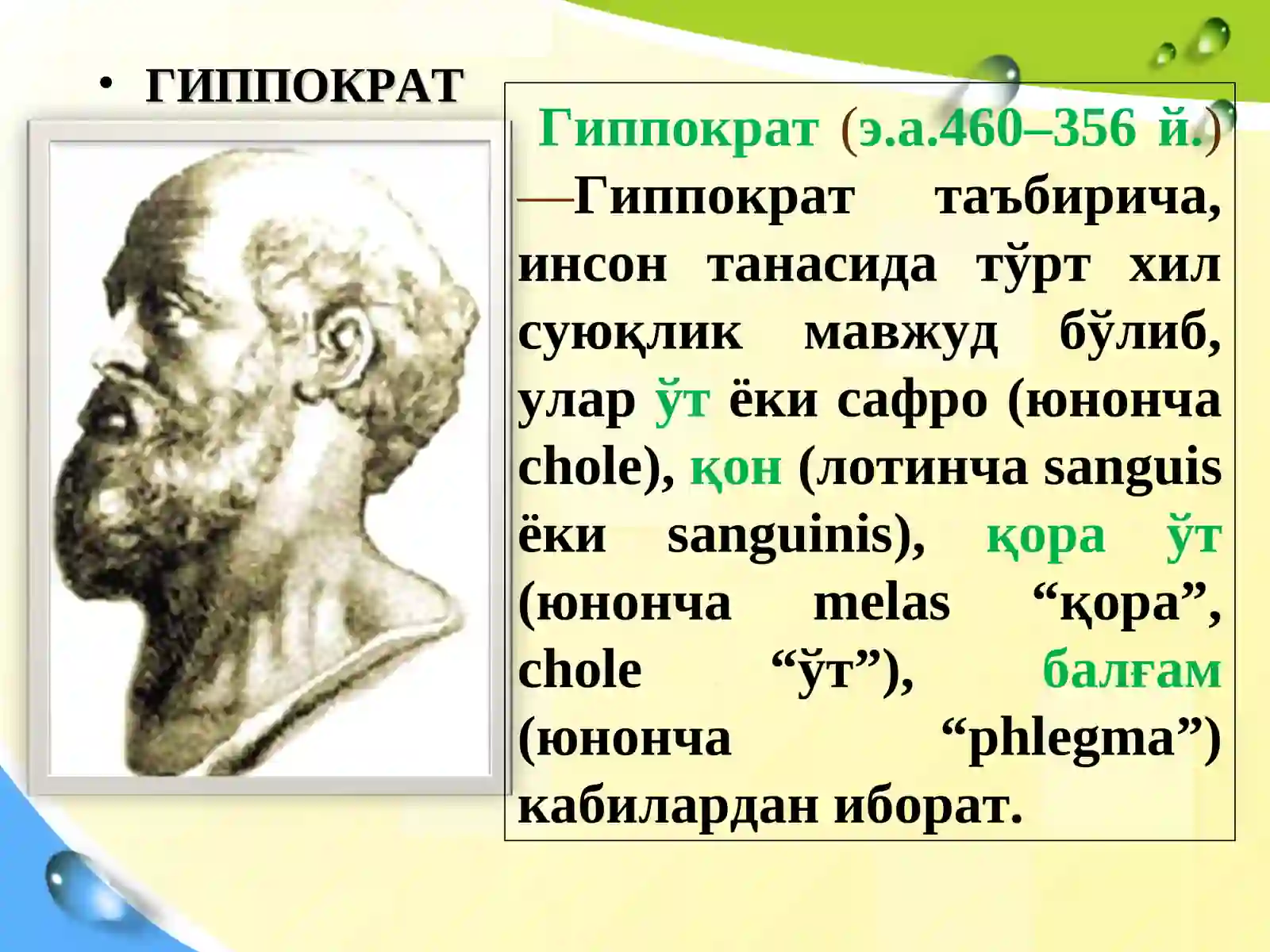 • ГИППОКРАТ

Гиппократ (э.а.460–356 й.) —Гиппократ таъбирича, инсон танасида тўрт хил суюқлик мавжуд бўлиб, улар ўт ёки сафро (юнонча chole), қон (лотинча sanguis ёки sanguinis), қора ўт (юнонча melas “қора”, chole “ўт”), балғам (юнонча “phlegma”) кабилардан иборат.